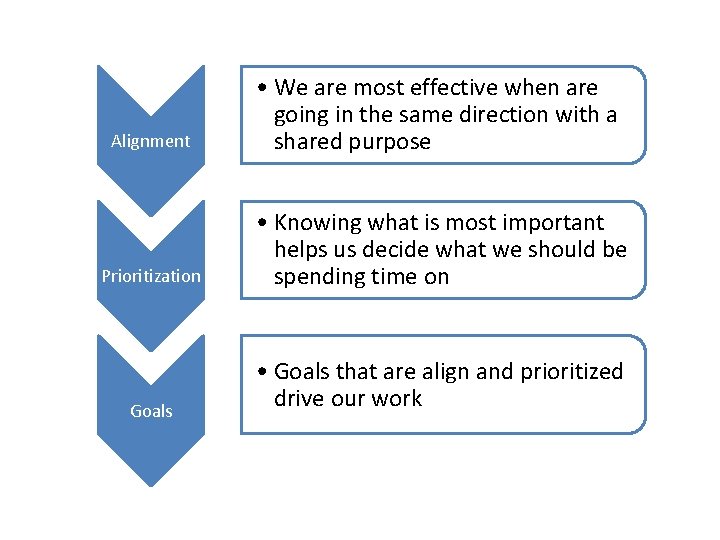 Alignment

• We are most effective when are going in the same direction with a shared purpose

Prioritization

• Knowing what is most important helps us decide what we should be spending time on

Goals

• Goals that are align and prioritized drive our work